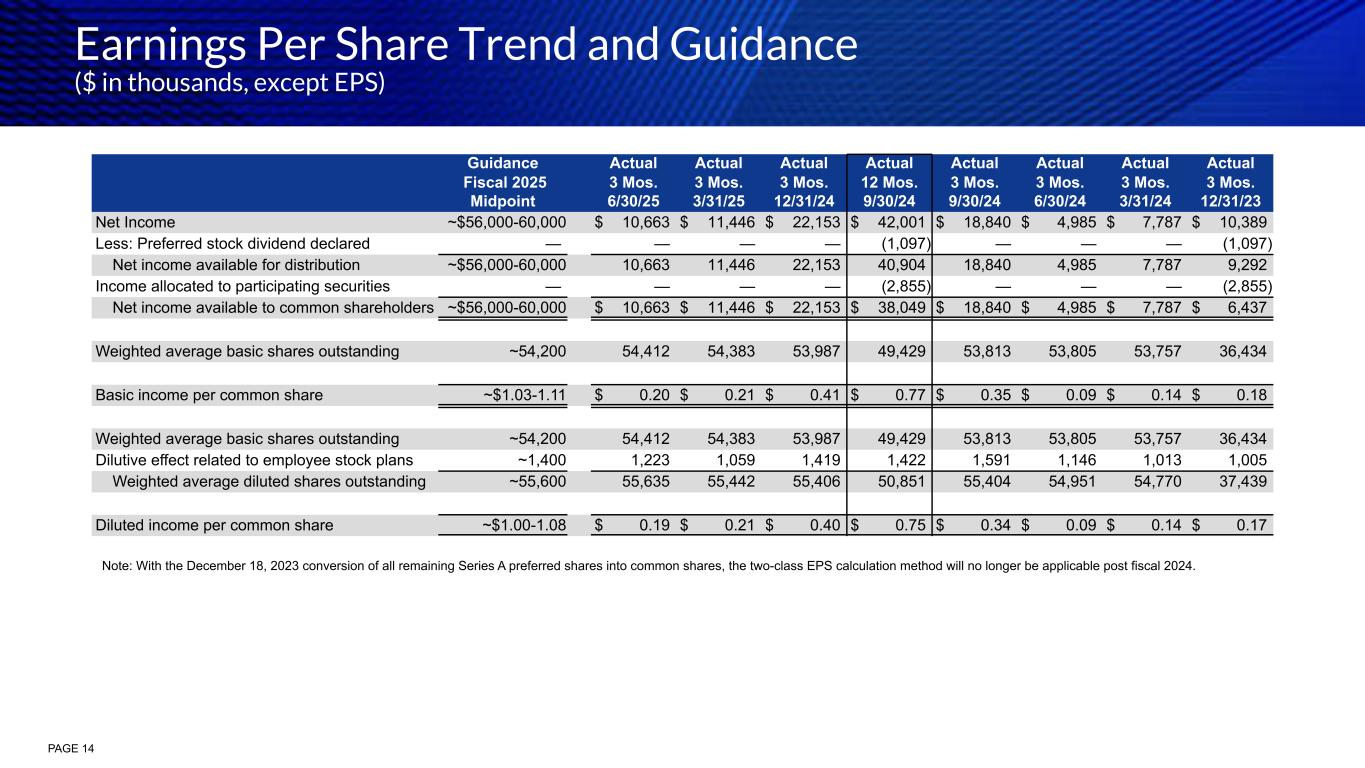 Earnings Per Share Trend and Guidance
($ in thousands, except EPS)

| | Guidance Fiscal 2025 Midpoint | Actual 3 Mos. 6/30/25 | Actual 3 Mos. 3/31/25 | Actual 3 Mos. 12/31/24 | Actual 12 Mos. 9/30/24 | Actual 3 Mos. 9/30/24 | Actual 3 Mos. 6/30/24 | Actual 3 Mos. 3/31/24 | Actual 3 Mos. 12/31/23 |
|---|---|---|---|---|---|---|---|---|---|
| Net Income | ~$56,000-60,000 | $ 10,663 | $ 11,446 | $ 22,153 | $ 42,001 | $ 18,840 | $ 4,985 | $ 7,787 | $ 10,389 |
| Less: Preferred stock dividend declared | — | — | — | — | (1,097) | — | — | — | (1,097) |
| Net income available for distribution | ~$56,000-60,000 | 10,663 | 11,446 | 22,153 | 40,904 | 18,840 | 4,985 | 7,787 | 9,292 |
| Income allocated to participating securities | — | — | — | — | (2,855) | — | — | — | (2,855) |
| Net income available to common shareholders | ~$56,000-60,000 | $ 10,663 | $ 11,446 | $ 22,153 | $ 38,049 | $ 18,840 | $ 4,985 | $ 7,787 | $ 6,437 |
| Weighted average basic shares outstanding | ~54,200 | 54,412 | 54,383 | 53,987 | 49,429 | 53,813 | 53,805 | 53,757 | 36,434 |
| Basic income per common share | ~$1.03-1.11 | $ 0.20 | $ 0.21 | $ 0.41 | $ 0.77 | $ 0.35 | $ 0.09 | $ 0.14 | $ 0.18 |
| Weighted average basic shares outstanding | ~54,200 | 54,412 | 54,383 | 53,987 | 49,429 | 53,813 | 53,805 | 53,757 | 36,434 |
| Dilutive effect related to employee stock plans | ~1,400 | 1,223 | 1,059 | 1,419 | 1,422 | 1,591 | 1,146 | 1,013 | 1,005 |
| Weighted average diluted shares outstanding | ~55,600 | 55,635 | 55,442 | 55,406 | 50,851 | 55,404 | 54,951 | 54,770 | 37,439 |
| Diluted income per common share | ~$1.00-1.08 | $ 0.19 | $ 0.21 | $ 0.40 | $ 0.75 | $ 0.34 | $ 0.09 | $ 0.14 | $ 0.17 |

Note: With the December 18, 2023 conversion of all remaining Series A preferred shares into common shares, the two-class EPS calculation method will no longer be applicable post fiscal 2024.

PAGE 14